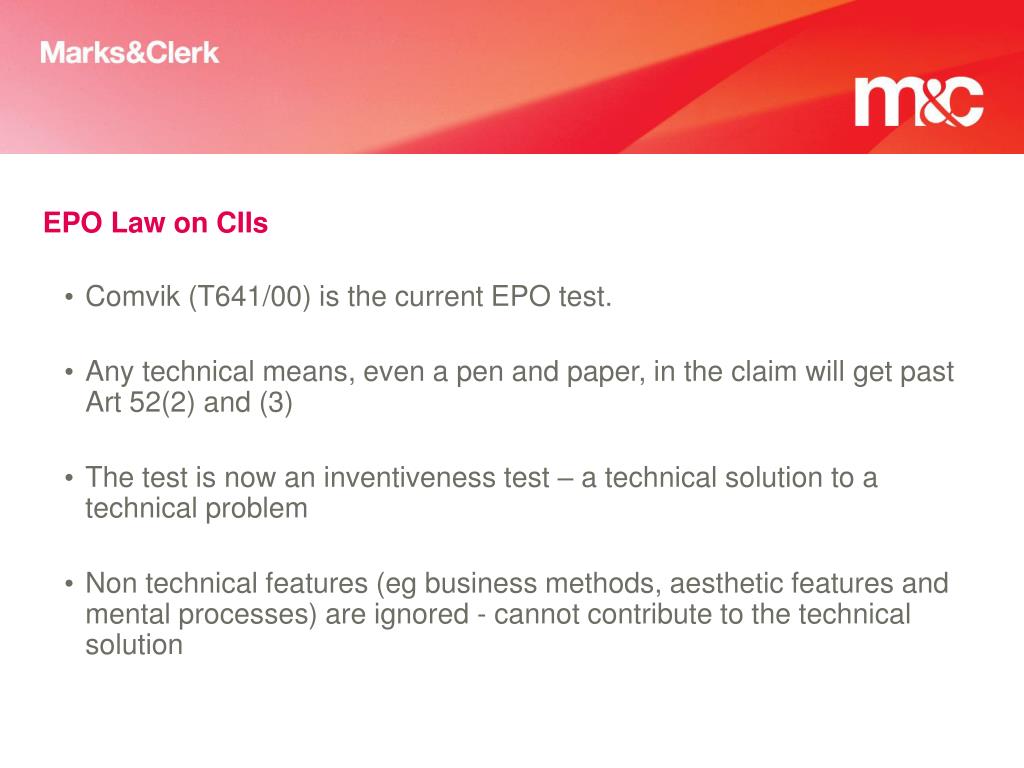 Marks&Clerk

m&c

EPO Law on CIIs

• Comvik (T641/00) is the current EPO test.

• Any technical means, even a pen and paper, in the claim will get past Art 52(2) and (3)

• The test is now an inventiveness test – a technical solution to a technical problem

• Non technical features (eg business methods, aesthetic features and mental processes) are ignored - cannot contribute to the technical solution